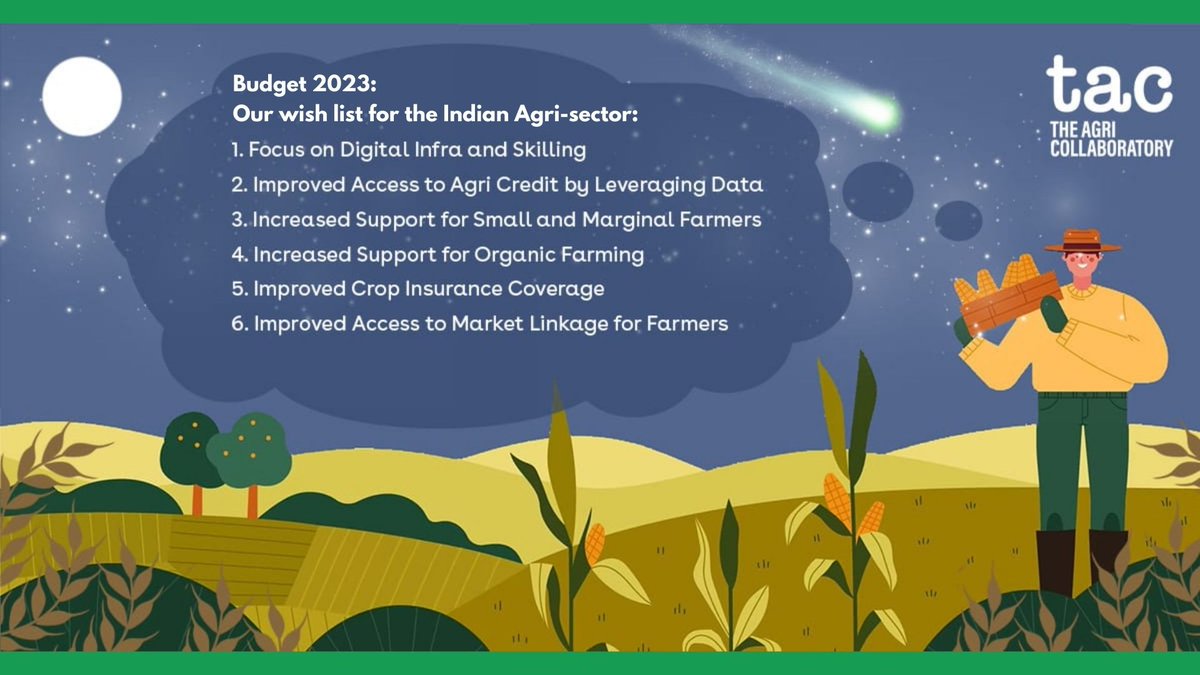 Budget 2023:
Our wish list for the Indian Agri-sector:

1. Focus on Digital Infra and Skilling
2. Improved Access to Agri Credit by Leveraging Data
3. Increased Support for Small and Marginal Farmers
4. Increased Support for Organic Farming
5. Improved Crop Insurance Coverage
6. Improved Access to Market Linkage for Farmers

tac
THE AGRI COLLABORATORY